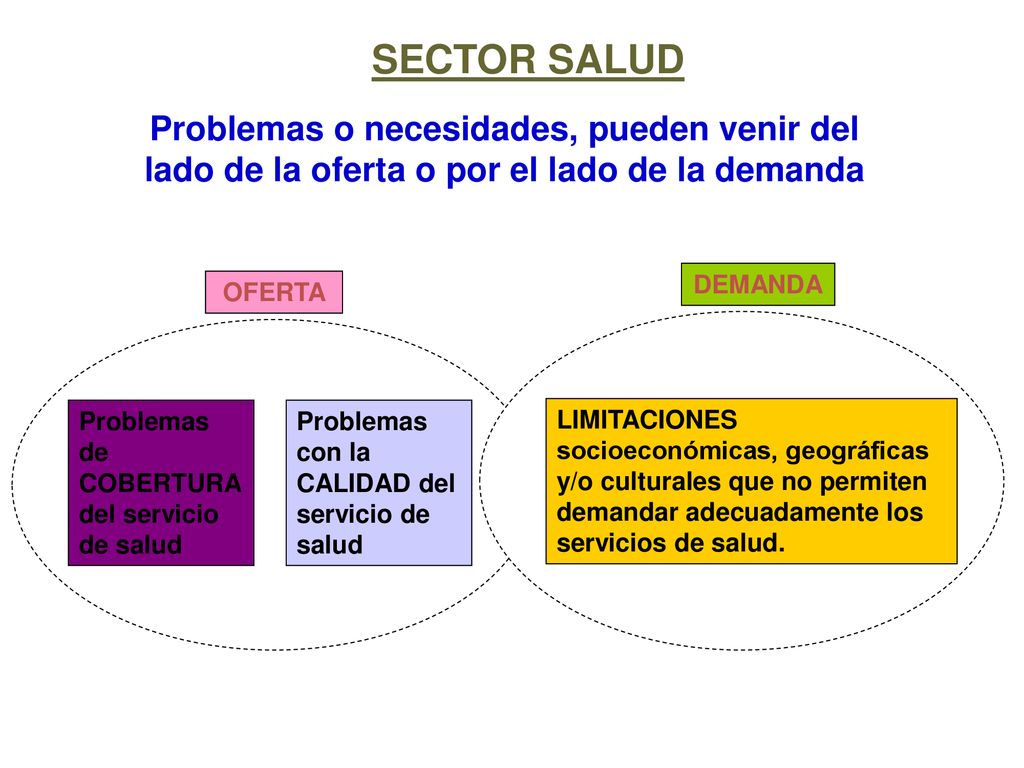 SECTOR SALUD

Problemas o necesidades, pueden venir del lado de la oferta o por el lado de la demanda

OFERTA

DEMANDA

Problemas de COBERTURA del servicio de salud

Problemas con la CALIDAD del servicio de salud

LIMITACIONES socioeconómicas, geográficas y/o culturales que no permiten demandar adecuadamente los servicios de salud.